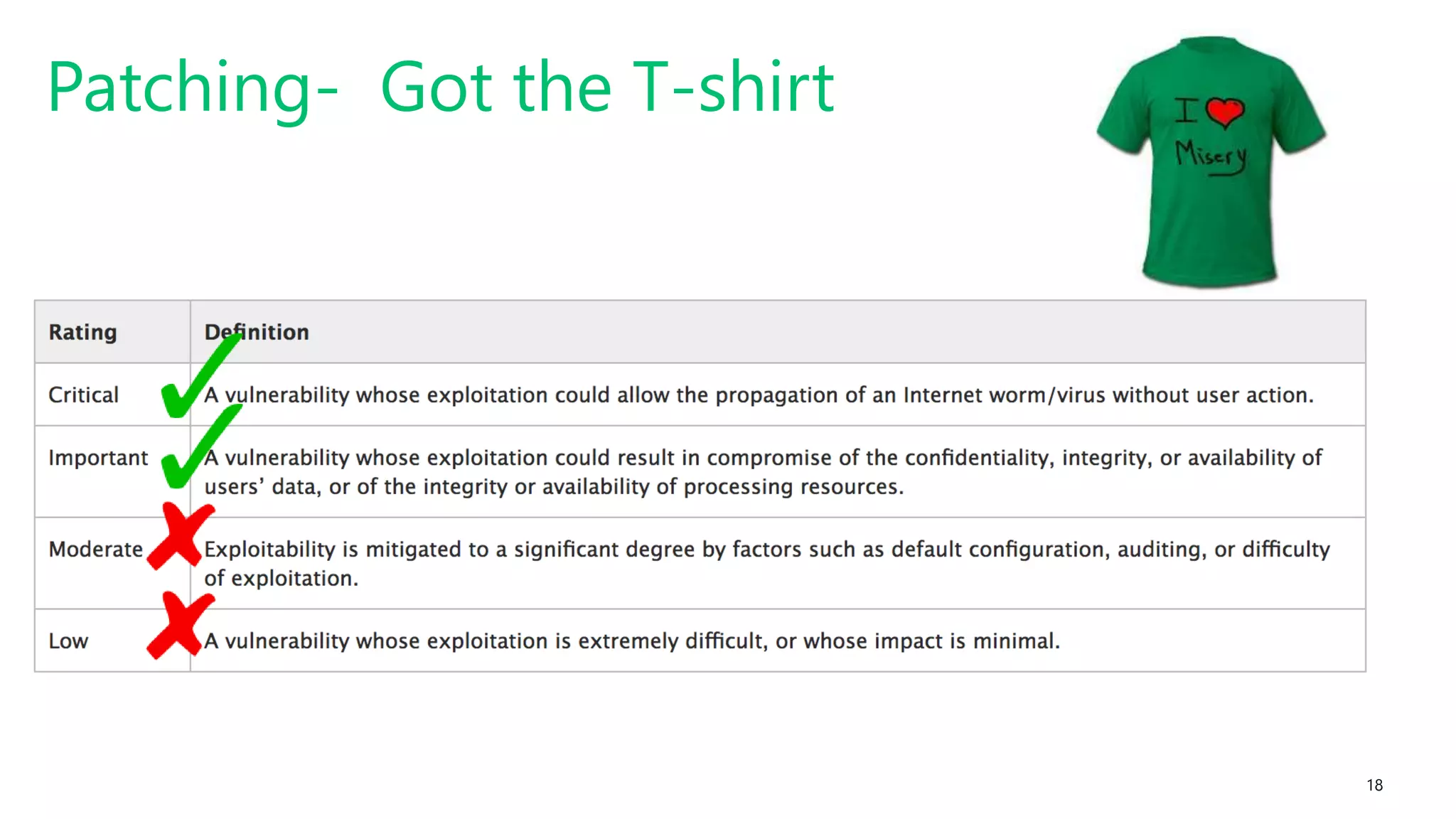 Patching- Got the T-shirt

I Misery

| Rating | Definition |
|---|---|
| Critical | A vulnerability whose exploitation could allow the propagation of an Internet worm/virus without user action. |
| Important | A vulnerability whose exploitation could result in compromise of the confidentiality, integrity, or availability of users' data, or of the integrity or availability of processing resources. |
| Moderate | Exploitability is mitigated to a significant degree by factors such as default configuration, auditing, or difficulty of exploitation. |
| Low | A vulnerability whose exploitation is extremely difficult, or whose impact is minimal. |

18